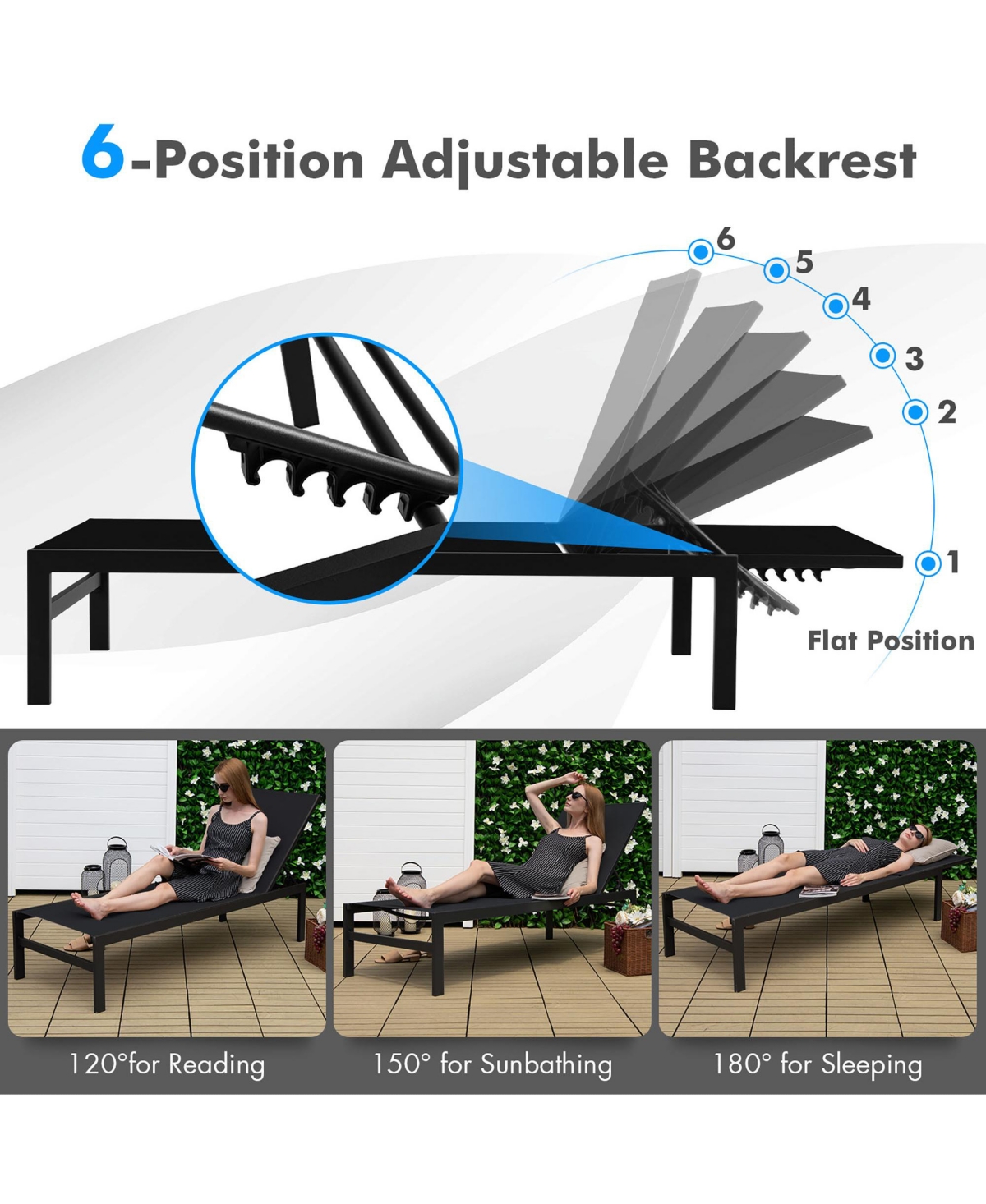 6-Position Adjustable Backrest

6
5
4
3
2
1
Flat Position

120°for Reading

150° for Sunbathing

180° for Sleeping